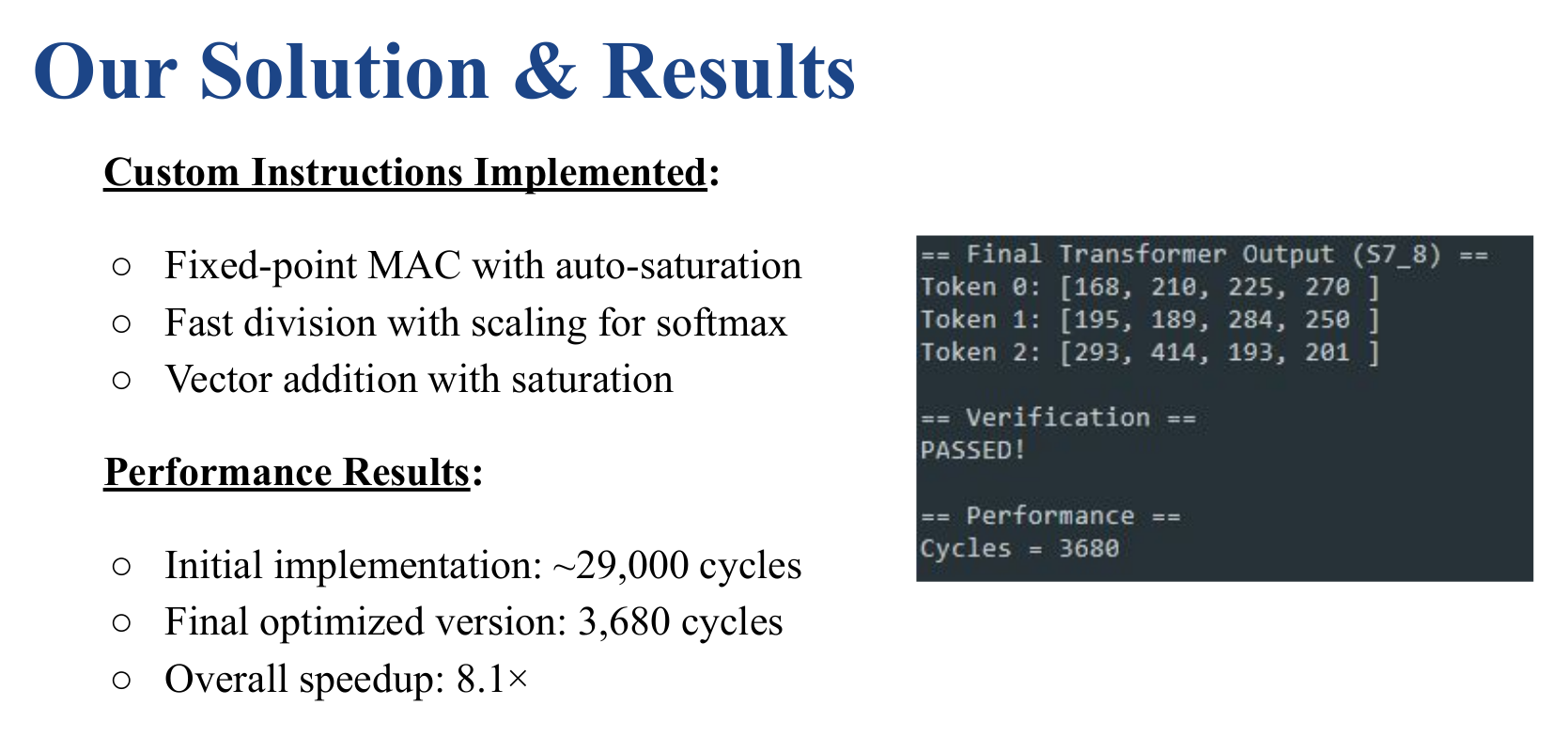 Our Solution & Results

Custom Instructions Implemented:

○ Fixed-point MAC with auto-saturation
○ Fast division with scaling for softmax
○ Vector addition with saturation

Performance Results:

○ Initial implementation: ~29,000 cycles
○ Final optimized version: 3,680 cycles
○ Overall speedup: 8.1×

== Final Transformer Output (S7_8) ==
Token 0: [168, 210, 225, 270 ]
Token 1: [195, 189, 284, 250 ]
Token 2: [293, 414, 193, 201 ]

== Verification ==
PASSED!

== Performance ==
Cycles = 3680